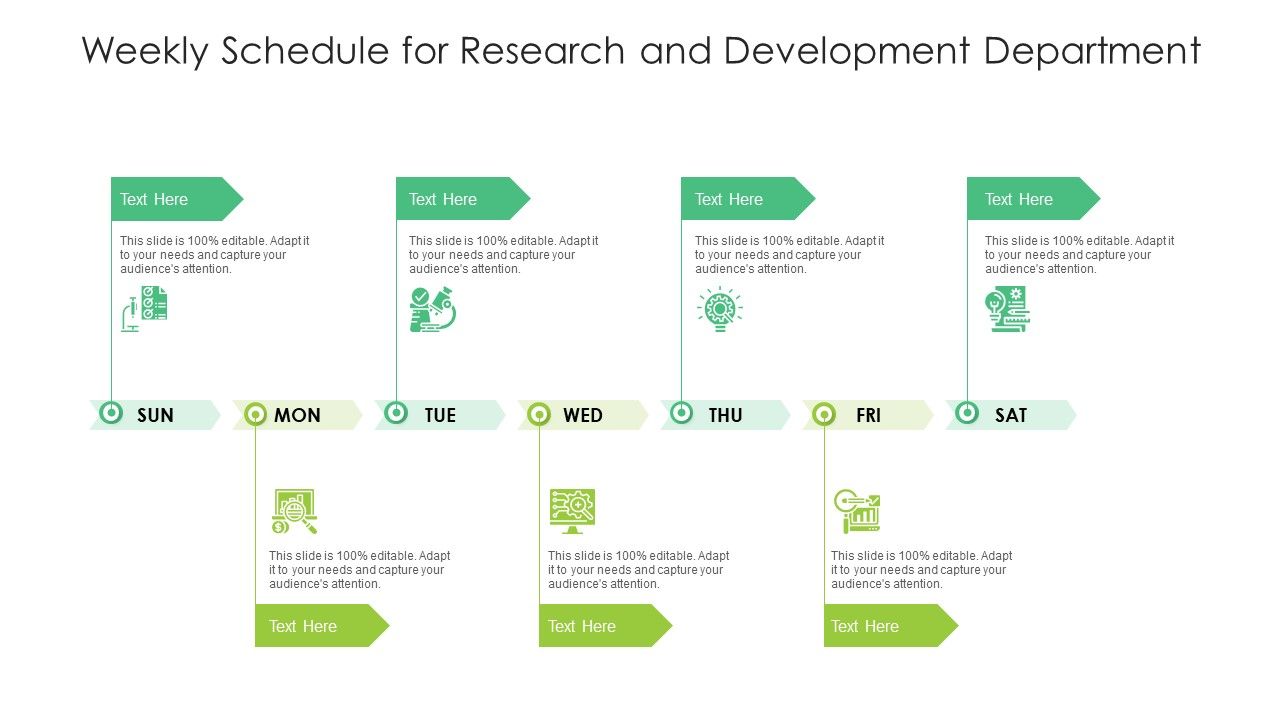 Weekly Schedule for Research and Development Department

Text Here

This slide is 100% editable. Adapt it to your needs and capture your audience's attention.

Text Here

This slide is 100% editable. Adapt it to your needs and capture your audience's attention.

Text Here

This slide is 100% editable. Adapt it to your needs and capture your audience's attention.

Text Here

This slide is 100% editable. Adapt it to your needs and capture your audience's attention.

SUN MON TUE WED THU FRI SAT

This slide is 100% editable. Adapt it to your needs and capture your audience's attention.

Text Here

This slide is 100% editable. Adapt it to your needs and capture your audience's attention.

Text Here

This slide is 100% editable. Adapt it to your needs and capture your audience's attention.

Text Here